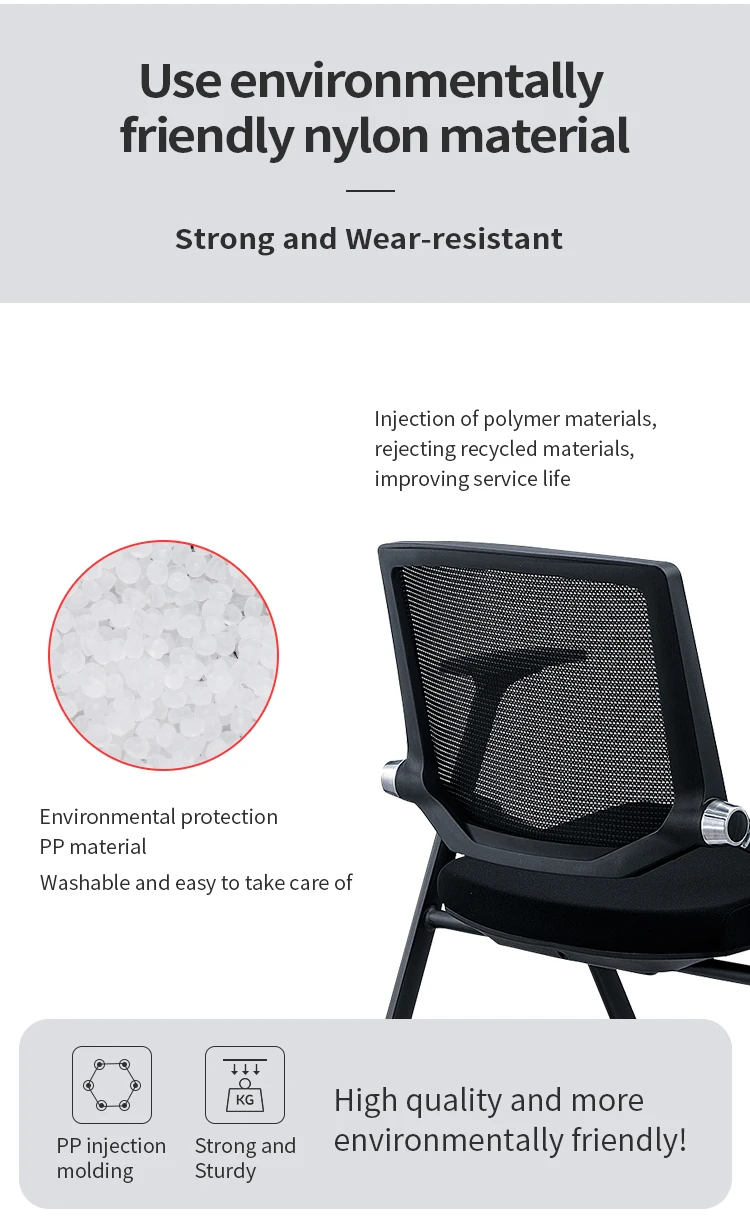 Use environmentally friendly nylon material

Strong and Wear-resistant

Injection of polymer materials, rejecting recycled materials, improving service life

Environmental protection PP material

Washable and easy to take care of

KG

PP injection molding

Strong and Sturdy

High quality and more environmentally friendly!